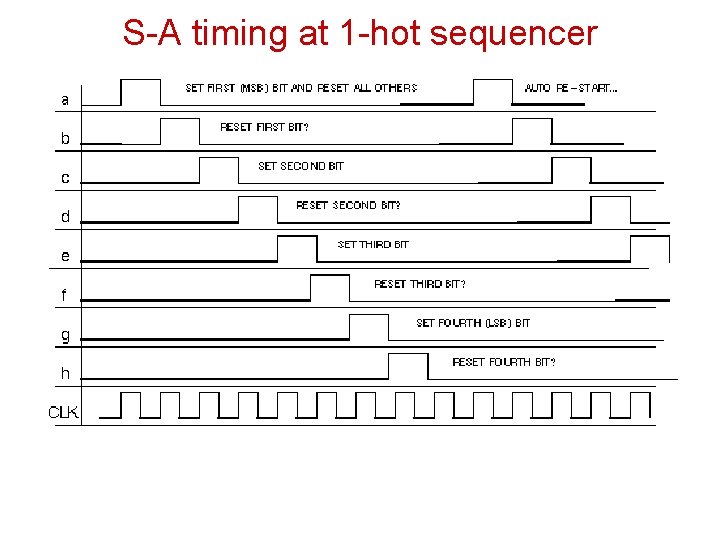 S-A timing at 1-hot sequencer

a SET FIRST (MSB) BIT AND RESET ALL OTHERS AUTO RE-START...

b RESET FIRST BIT?

c SET SECOND BIT

d RESET SECOND BIT?

e SET THIRD BIT

f RESET THIRD BIT?

g SET FOURTH (LSB) BIT

h RESET FOURTH BIT?

CLK